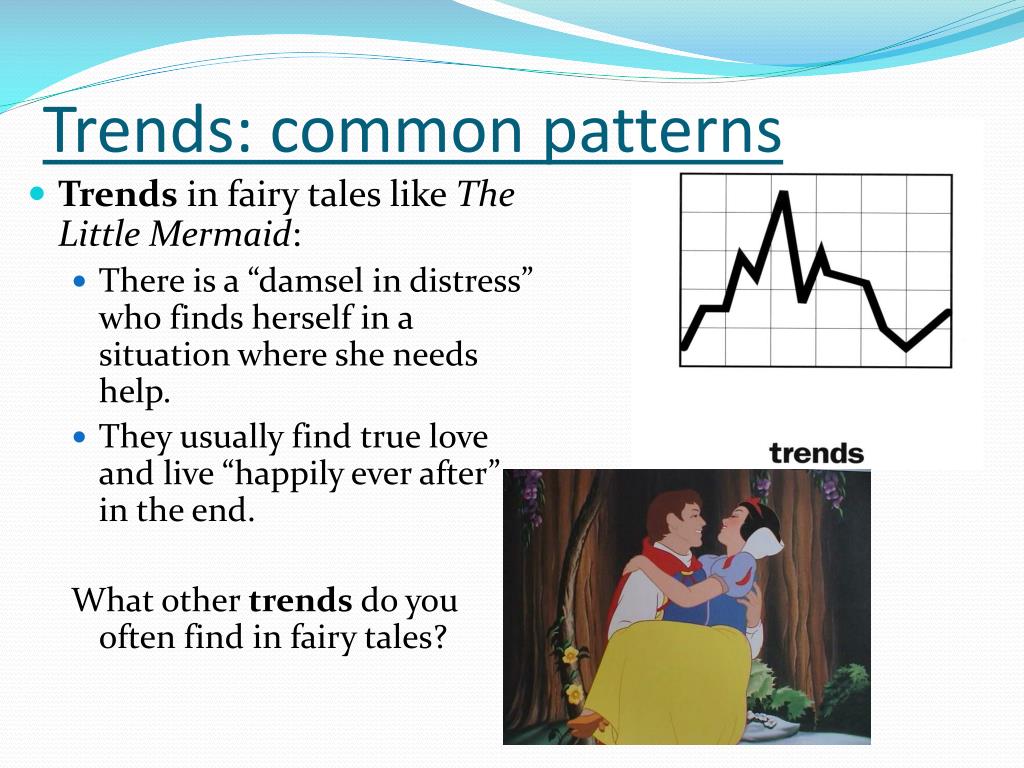 Trends: common patterns

Trends in fairy tales like The Little Mermaid:

There is a “damsel in distress” who finds herself in a situation where she needs help.

They usually find true love and live “happily ever after” in the end.

What other trends do you often find in fairy tales?

trends